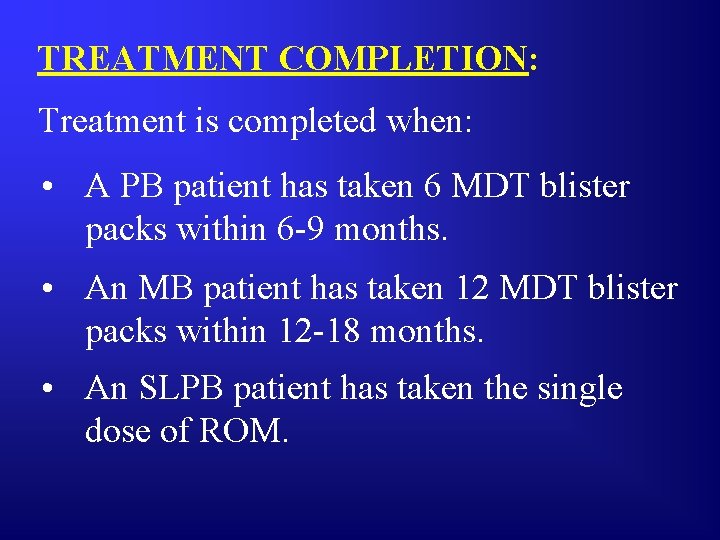 TREATMENT COMPLETION:

Treatment is completed when:

• A PB patient has taken 6 MDT blister packs within 6-9 months.

• An MB patient has taken 12 MDT blister packs within 12-18 months.

• An SLPB patient has taken the single dose of ROM.